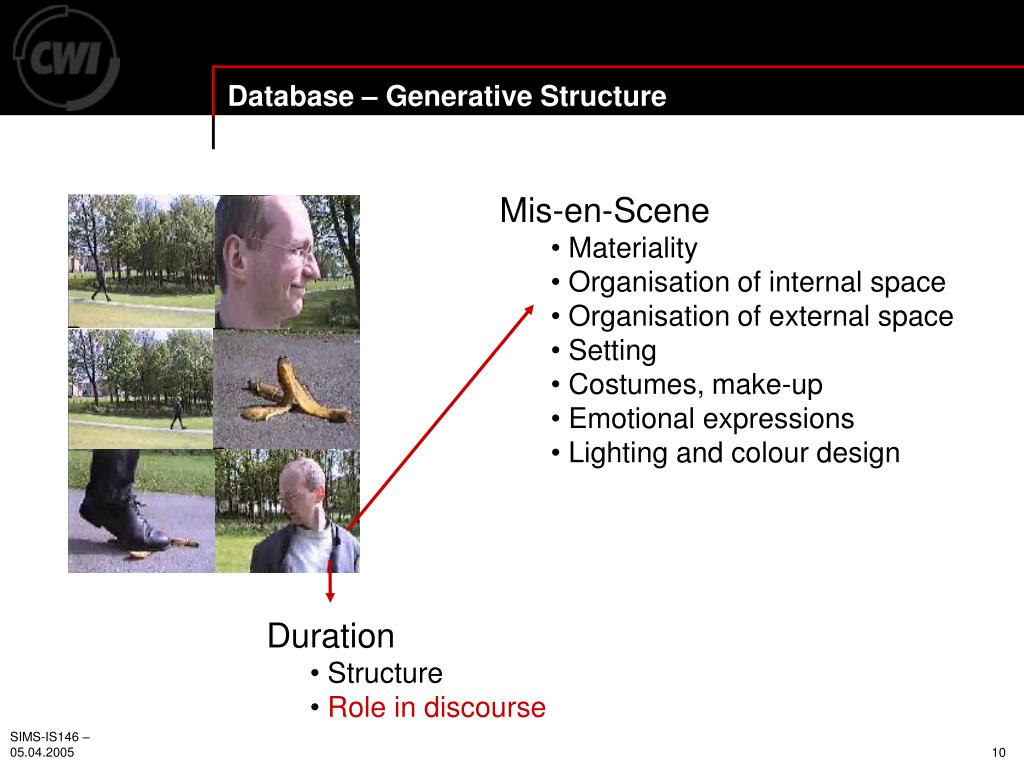 CWI

Database – Generative Structure

Mis-en-Scene
• Materiality
• Organisation of internal space
• Organisation of external space
• Setting
• Costumes, make-up
• Emotional expressions
• Lighting and colour design

Duration
• Structure
• Role in discourse

SIMS-IS146 – 05.04.2005

10